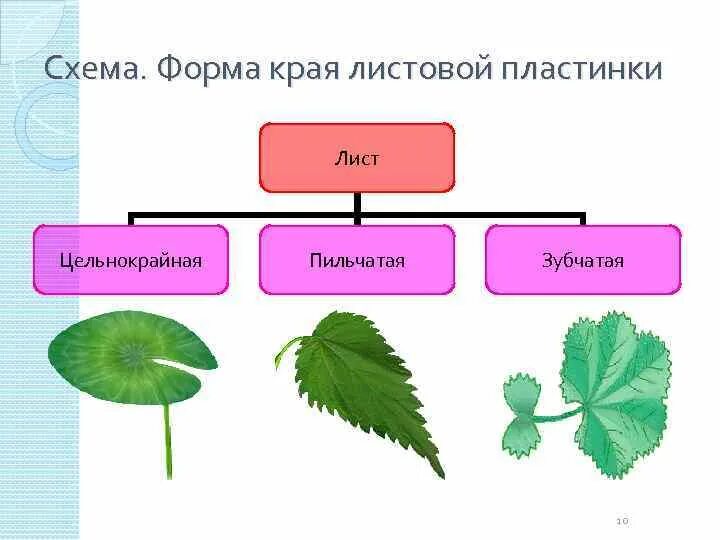 Схема. Форма края листовой пластинки

Лист

Цельнокрайная

Пильчатая

Зубчатая

10